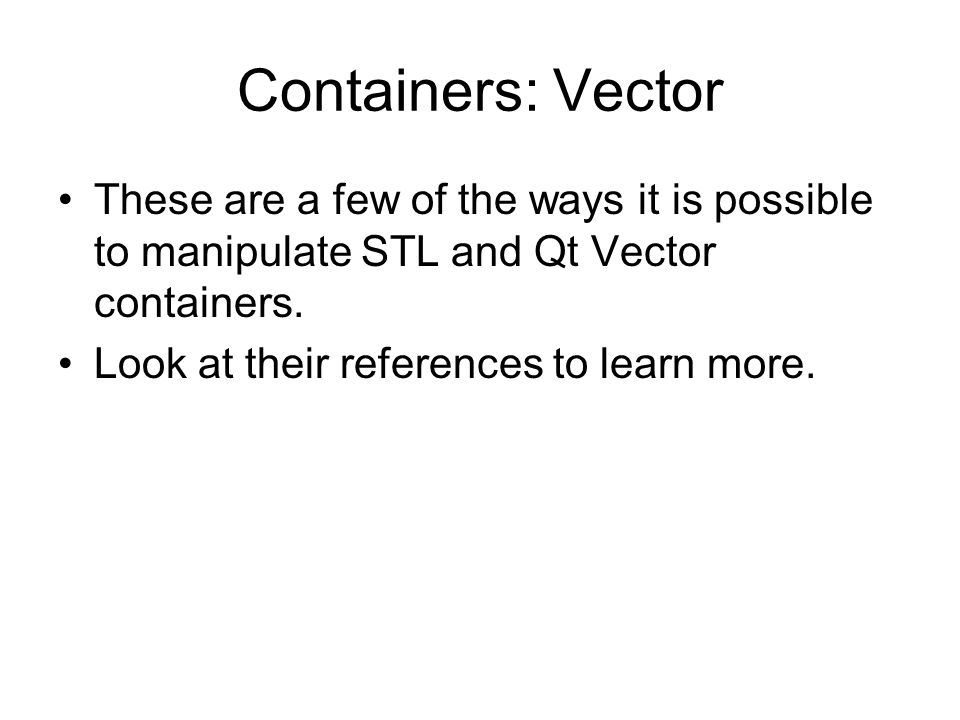 Containers: Vector

• These are a few of the ways it is possible to manipulate STL and Qt Vector containers.
• Look at their references to learn more.